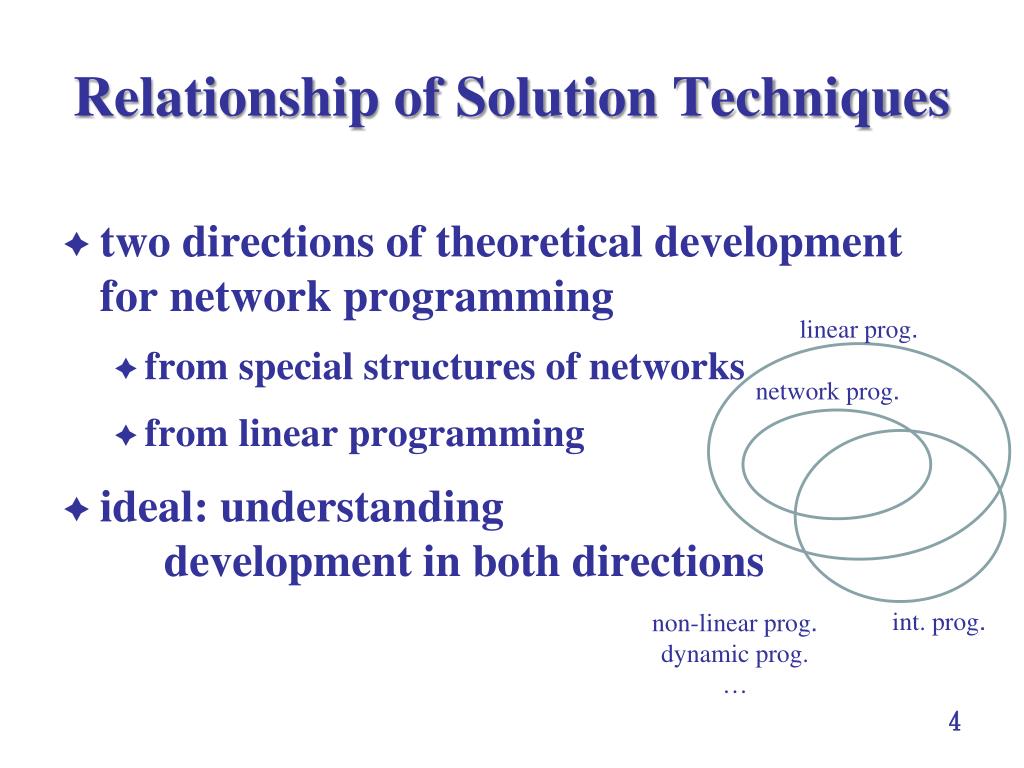 Relationship of Solution Techniques

two directions of theoretical development for network programming

from special structures of networks

from linear programming

ideal: understanding development in both directions

linear prog.

network prog.

non-linear prog.
dynamic prog.
…

int. prog.

4